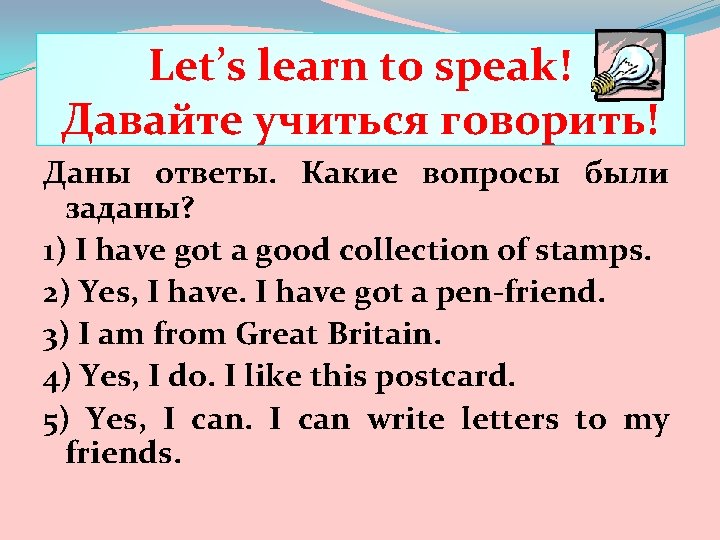 Let's learn to speak!
Давайте учиться говорить!

Даны ответы. Какие вопросы были заданы?

1) I have got a good collection of stamps.

2) Yes, I have. I have got a pen-friend.

3) I am from Great Britain.

4) Yes, I do. I like this postcard.

5) Yes, I can. I can write letters to my friends.